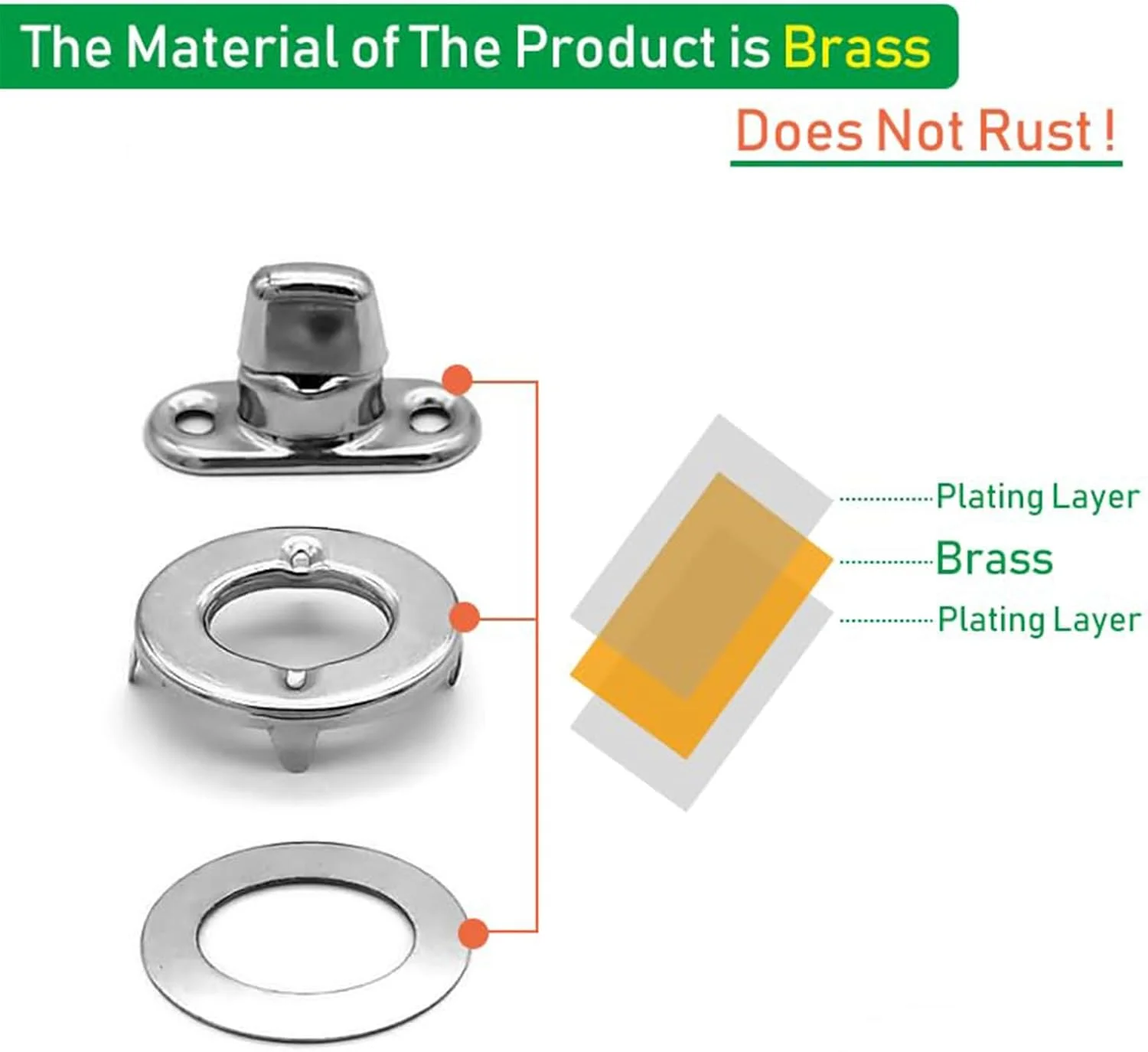 The Material of The Product is Brass

Does Not Rust !

Plating Layer
Brass
Plating Layer